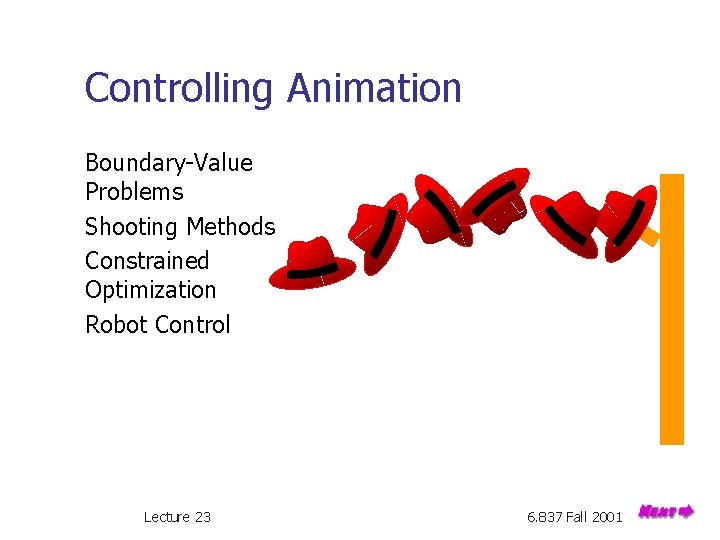 Controlling Animation

Boundary-Value Problems

Shooting Methods

Constrained Optimization

Robot Control

Lecture 23

6.837 Fall 2001

Next